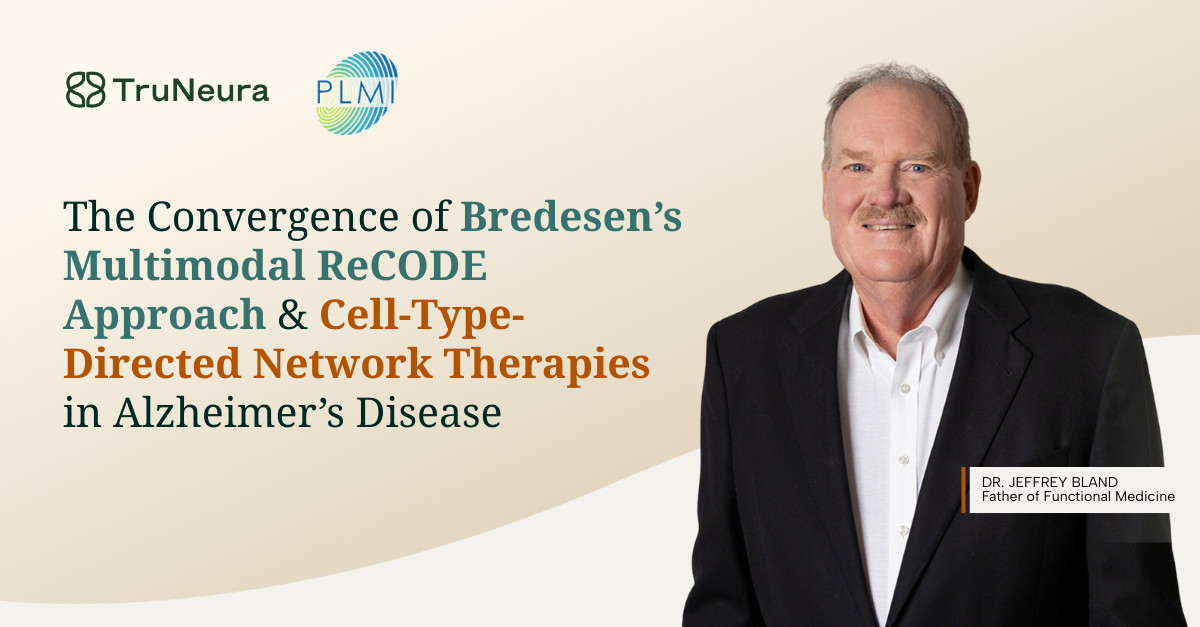 TruNeura

PLMI

The Convergence of Bredesen's Multimodal ReCODE Approach & Cell-Type-Directed Network Therapies in Alzheimer's Disease

DR. JEFFREY BLAND
Father of Functional Medicine